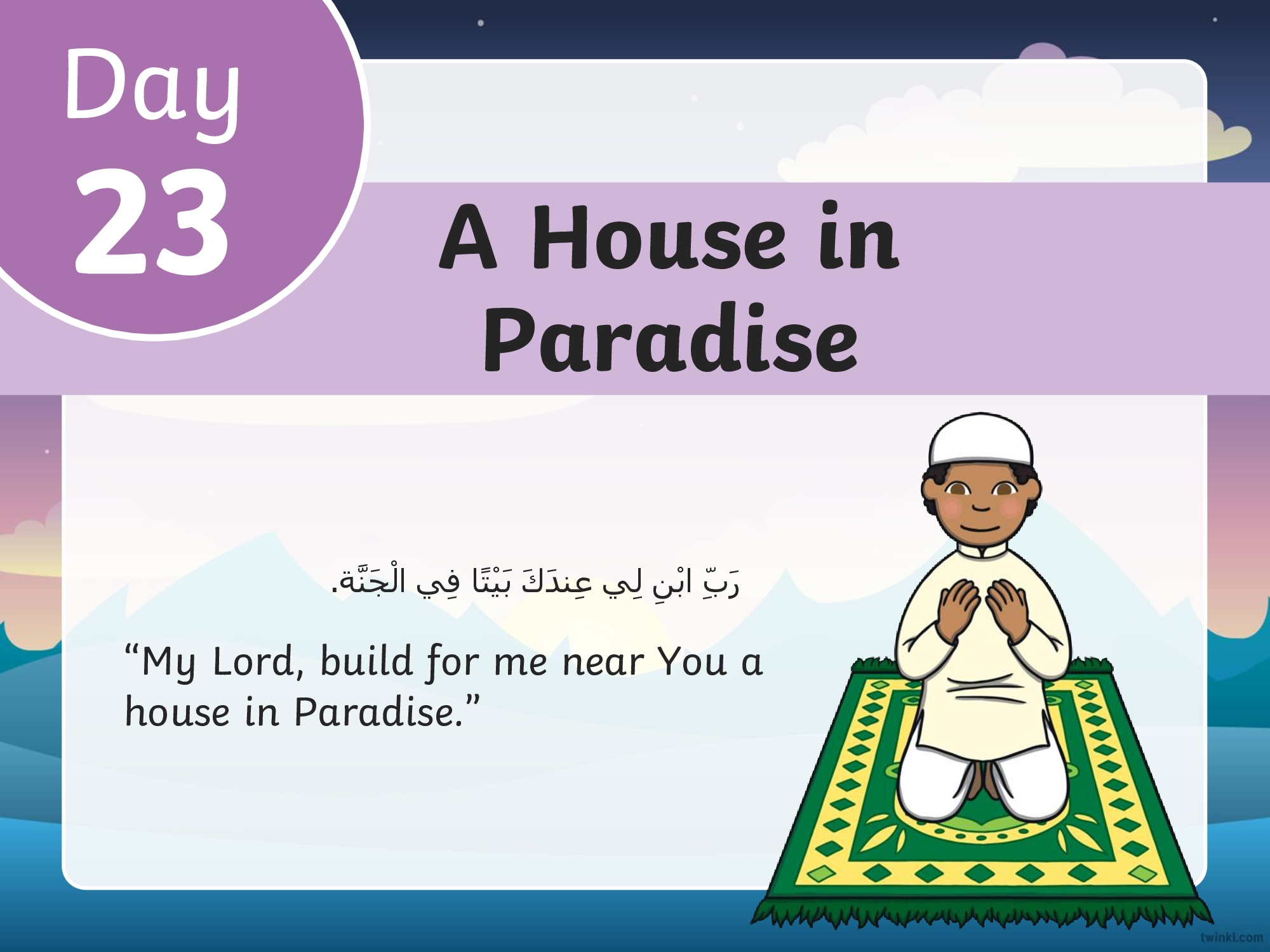 Day 23

A House in Paradise

رَبِّ ابْنِ لِي عِندَكَ بَيْتًا فِي الْجَنَّة.

“My Lord, build for me near You a house in Paradise.”

twinkl.com